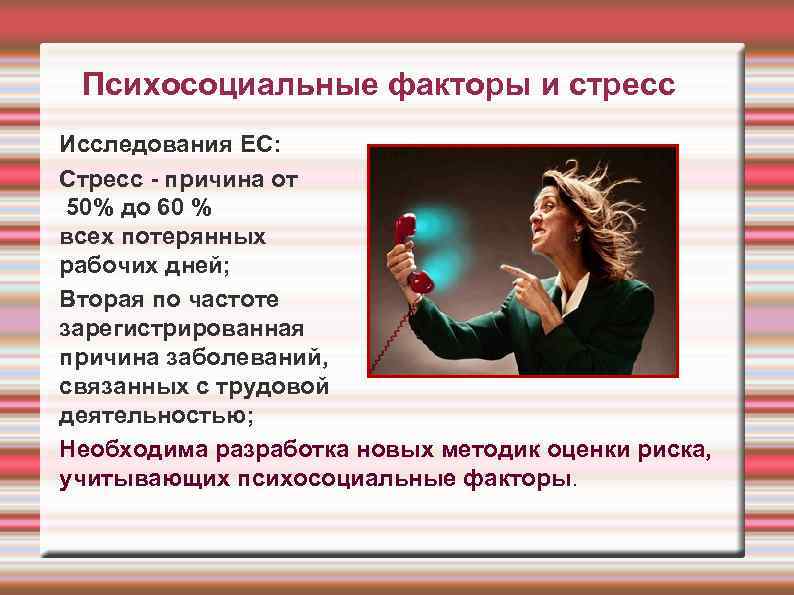 Психосоциальные факторы и стресс

Исследования ЕС:

Стресс - причина от 50% до 60 % всех потерянных рабочих дней;

Вторая по частоте зарегистрированная причина заболеваний, связанных с трудовой деятельностью;

Необходима разработка новых методик оценки риска, учитывающих психосоциальные факторы.